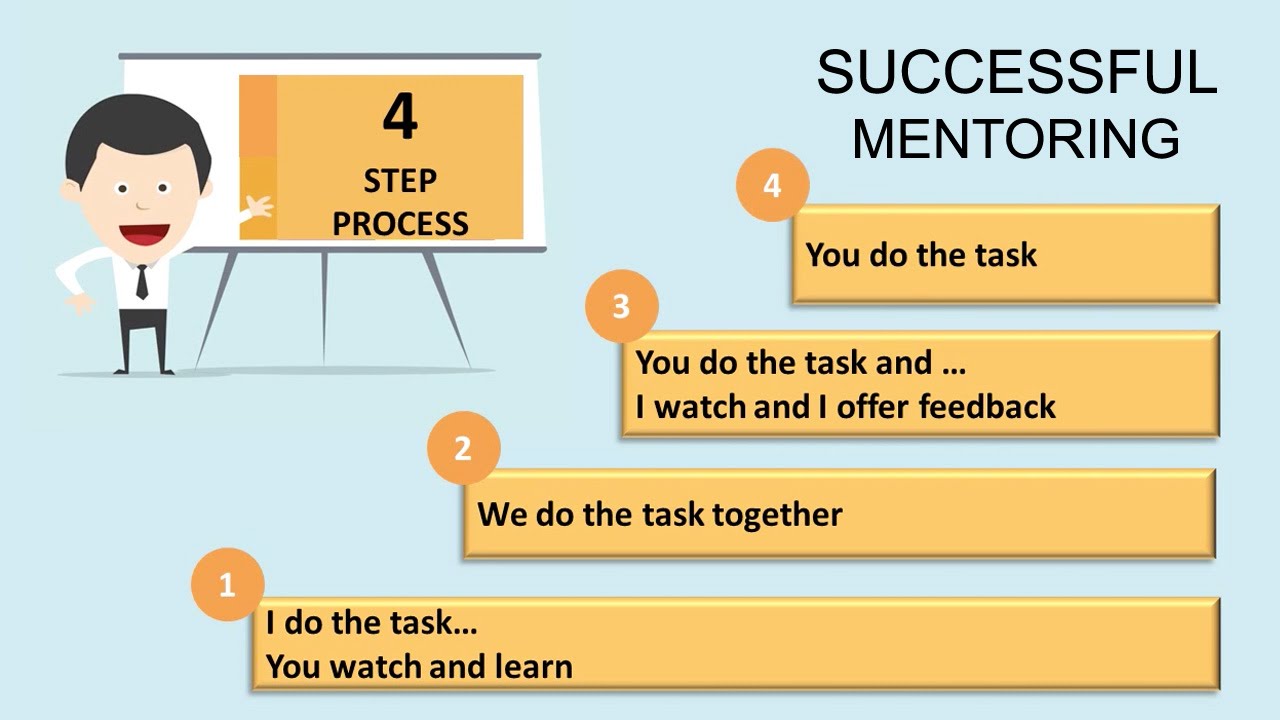 4
STEP
PROCESS

SUCCESSFUL
MENTORING

4
You do the task

3
You do the task and …
I watch and I offer feedback

2
We do the task together

1
I do the task…
You watch and learn